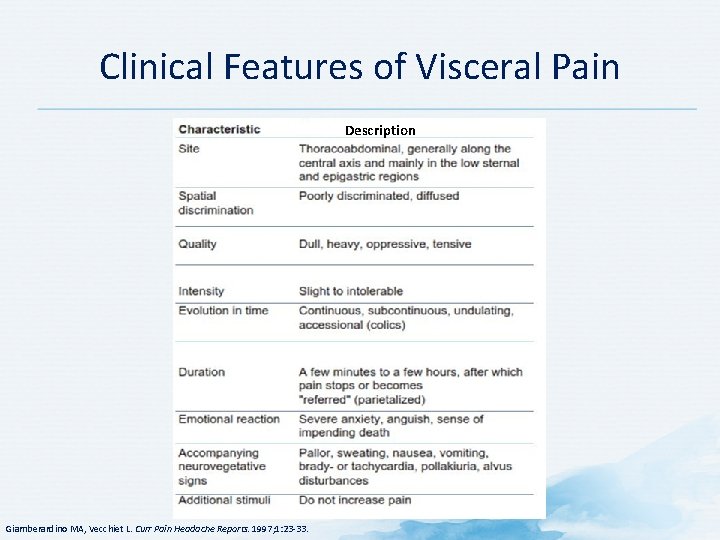 Clinical Features of Visceral Pain

| Characteristic | Description |
|---|---|
| Site | Thoracoabdominal, generally along the central axis and mainly in the low sternal and epigastric regions |
| Spatial discrimination | Poorly discriminated, diffused |
| Quality | Dull, heavy, oppressive, tensive |
| Intensity | Slight to intolerable |
| Evolution in time | Continuous, subcontinuous, undulating, accessional (colics) |
| Duration | A few minutes to a few hours, after which pain stops or becomes "referred" (parietalized) |
| Emotional reaction | Severe anxiety, anguish, sense of impending death |
| Accompanying neurovegetative signs | Pallor, sweating, nausea, vomiting, brady- or tachycardia, pollakiuria, alvus disturbances |
| Additional stimuli | Do not increase pain |

Giamberardino MA, Vecchiet L. Curr Pain Headache Reports. 1997;1:23-33.